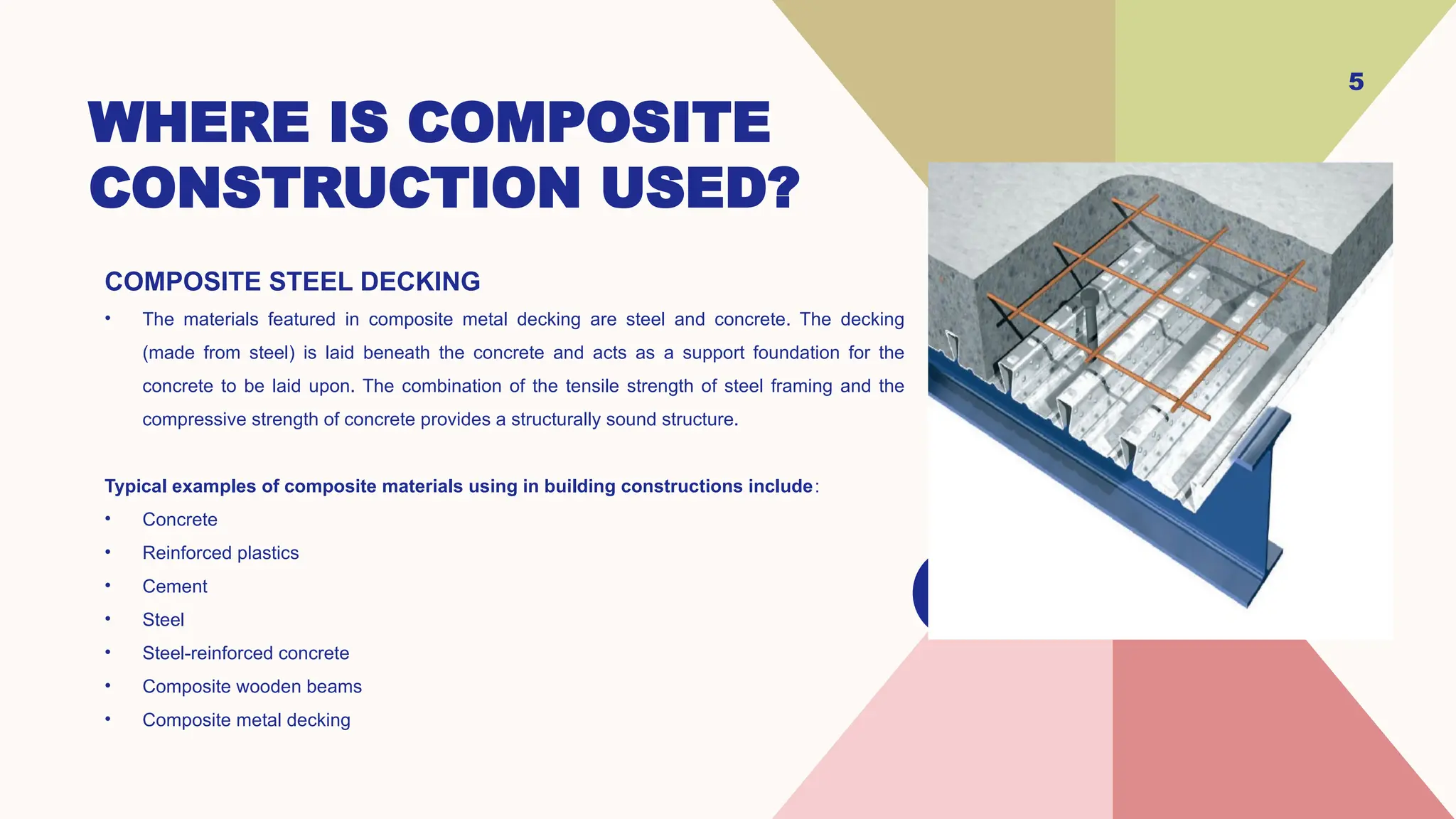 5

WHERE IS COMPOSITE CONSTRUCTION USED?

COMPOSITE STEEL DECKING

• The materials featured in composite metal decking are steel and concrete. The decking (made from steel) is laid beneath the concrete and acts as a support foundation for the concrete to be laid upon. The combination of the tensile strength of steel framing and the compressive strength of concrete provides a structurally sound structure.

Typical examples of composite materials using in building constructions include:

• Concrete
• Reinforced plastics
• Cement
• Steel
• Steel-reinforced concrete
• Composite wooden beams
• Composite metal decking